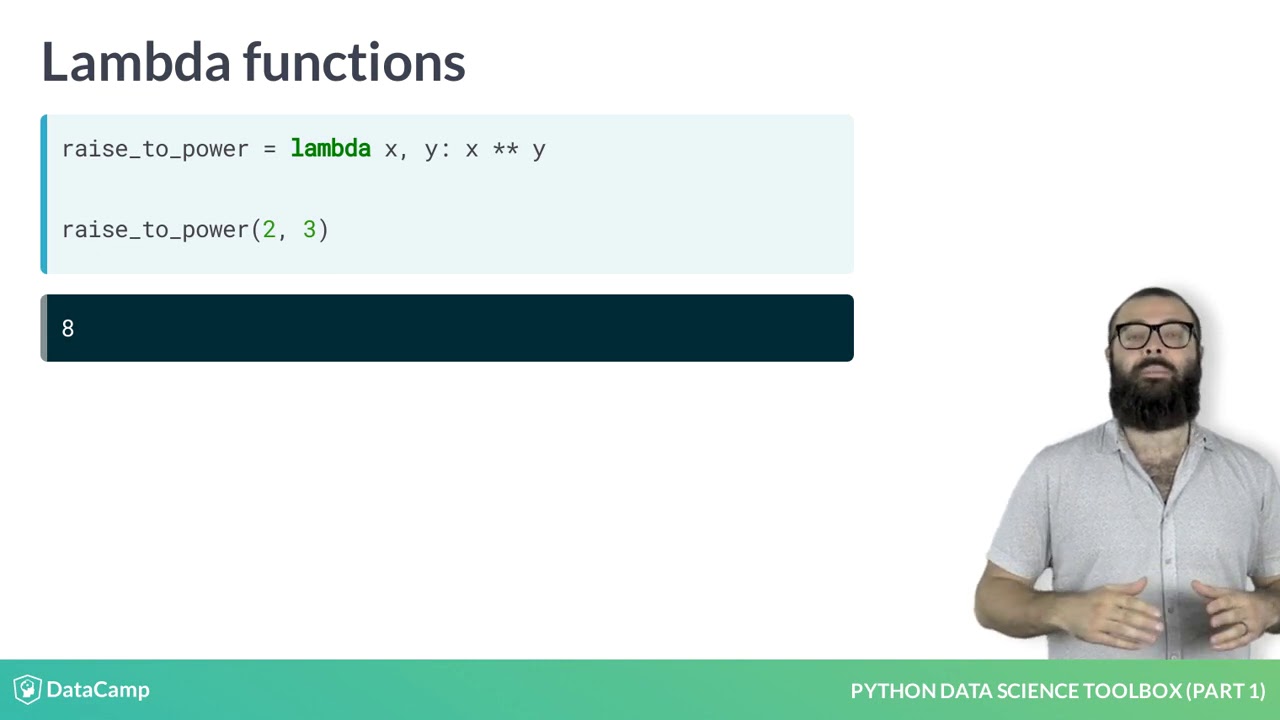 Lambda functions

raise_to_power = lambda x, y: x ** y

raise_to_power(2, 3)

8

DataCamp

PYTHON DATA SCIENCE TOOLBOX (PART 1)